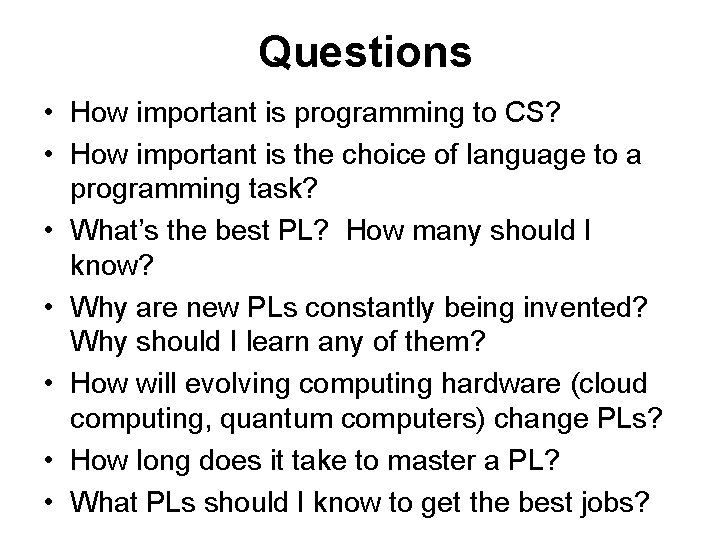 Questions

• How important is programming to CS?
• How important is the choice of language to a programming task?
• What's the best PL? How many should I know?
• Why are new PLs constantly being invented? Why should I learn any of them?
• How will evolving computing hardware (cloud computing, quantum computers) change PLs?
• How long does it take to master a PL?
• What PLs should I know to get the best jobs?